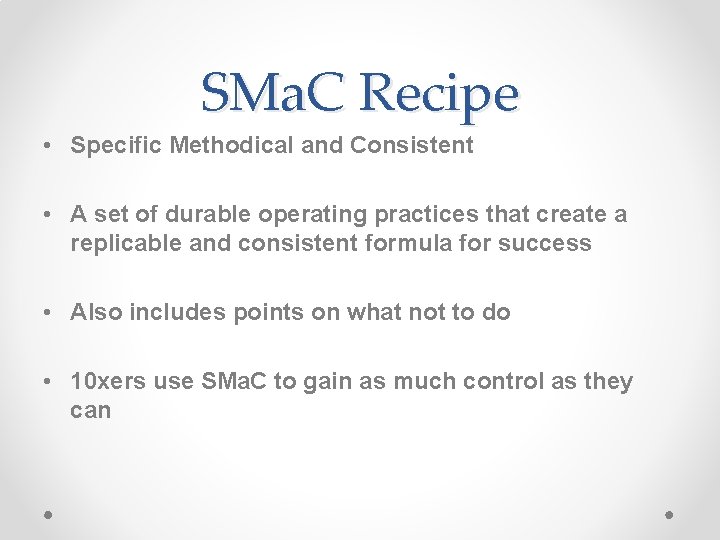 SMaC Recipe

• Specific Methodical and Consistent

• A set of durable operating practices that create a replicable and consistent formula for success

• Also includes points on what not to do

• 10xers use SMaC to gain as much control as they can